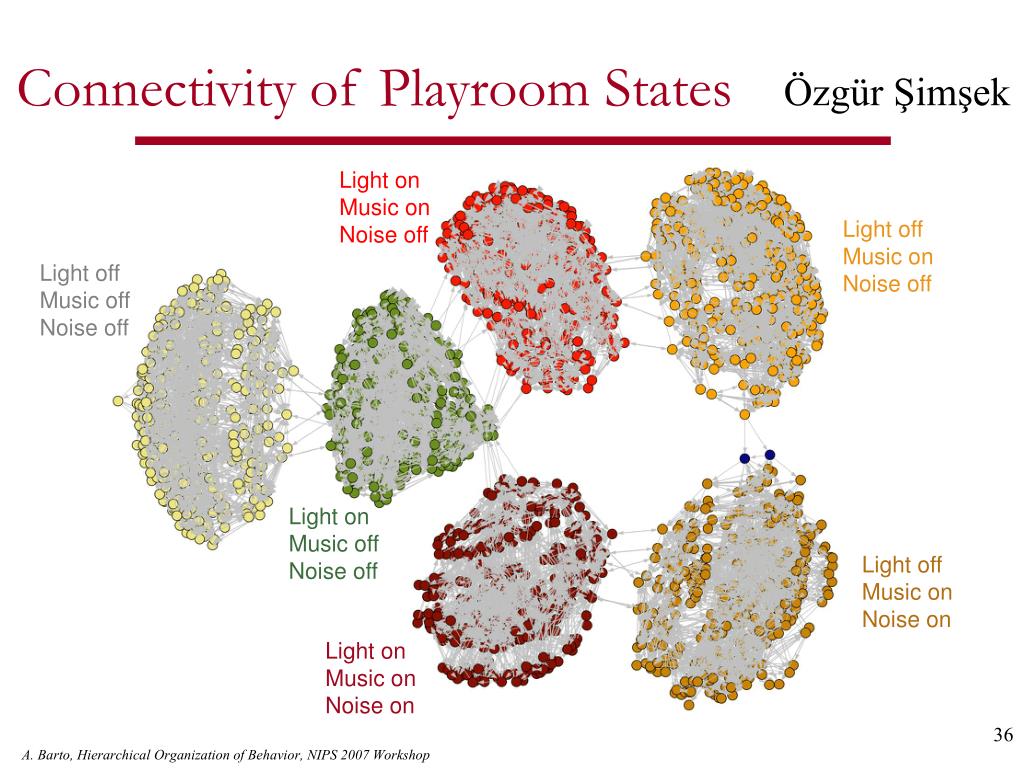 Connectivity of Playroom States

Özgür Şimşek

Light on
Music on
Noise off

Light off
Music on
Noise off

Light off
Music off
Noise off

Light on
Music off
Noise off

Light off
Music on
Noise on

Light on
Music on
Noise on

36

A. Barto, Hierarchical Organization of Behavior, NIPS 2007 Workshop